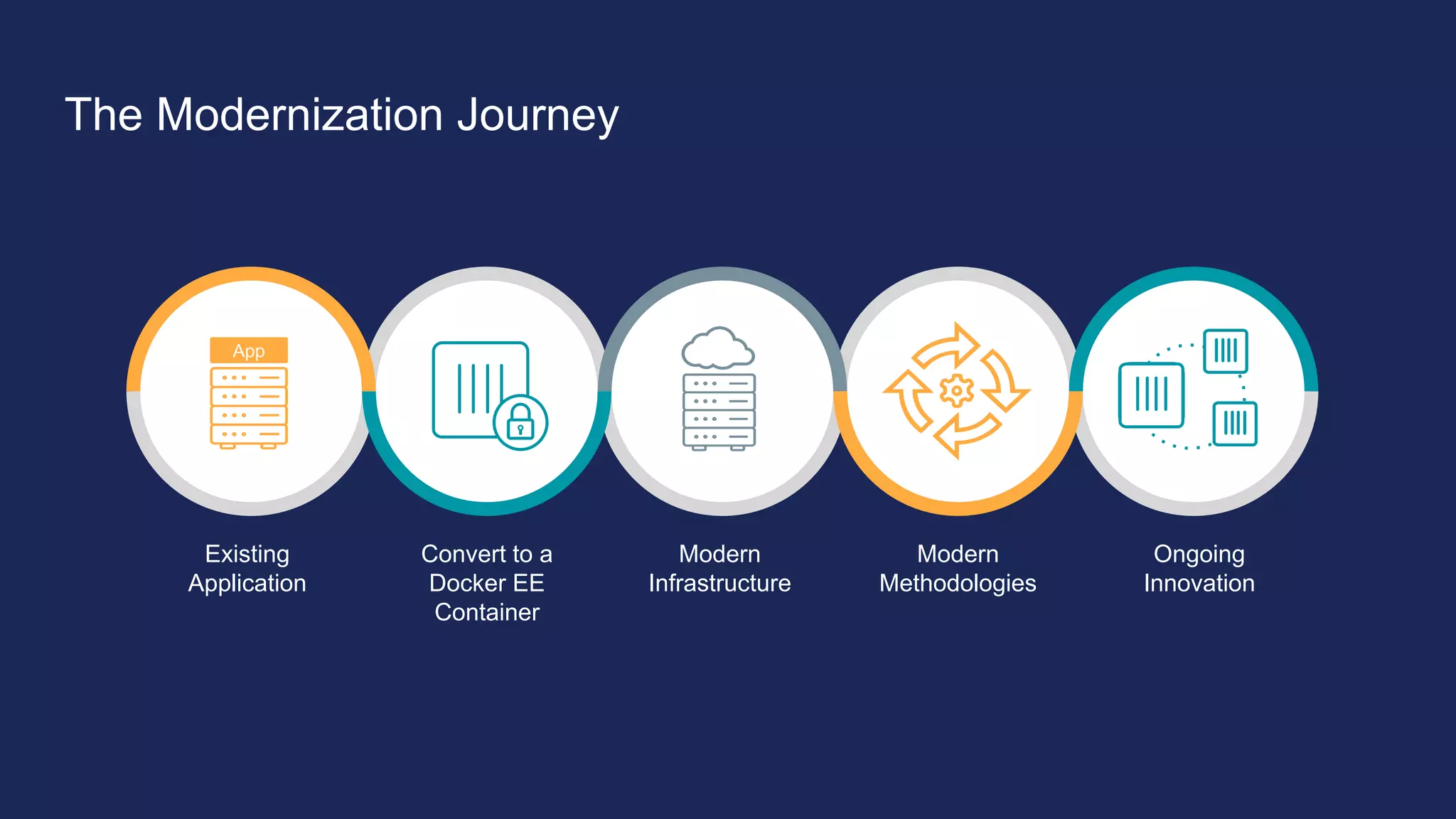 The Modernization Journey

App

Existing Application

Convert to a Docker EE Container

Modern Infrastructure

Modern Methodologies

Ongoing Innovation